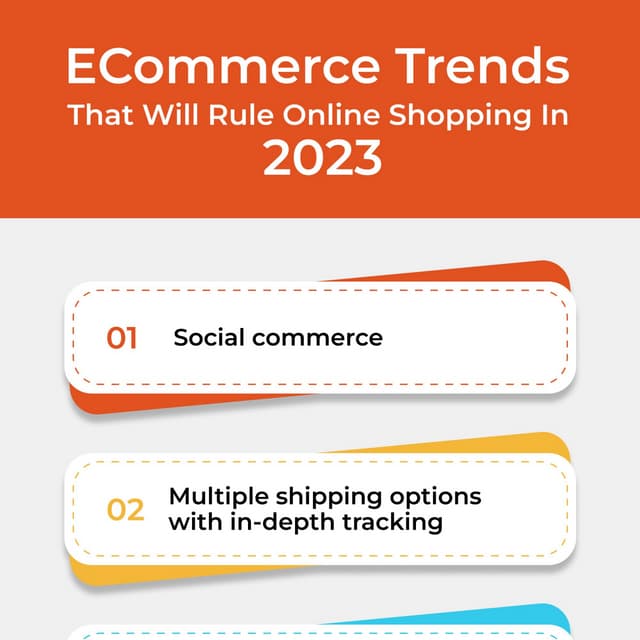 ECommerce Trends
That Will Rule Online Shopping In
2023

01 Social commerce

02 Multiple shipping options with in-depth tracking